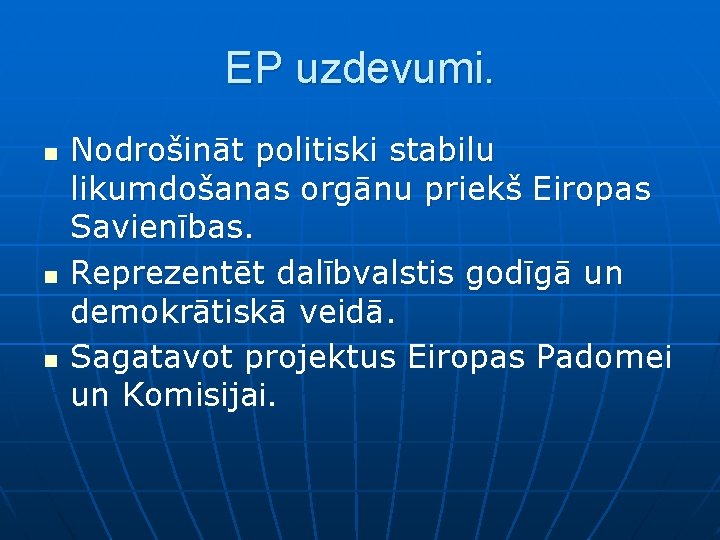 EP uzdevumi.

- Nodrošināt politiski stabilu likumdošanas orgānu priekš Eiropas Savienības.
- Reprezentēt dalībvalstis godīgā un demokrātiskā veidā.
- Sagatavot projektus Eiropas Padomei un Komisijai.